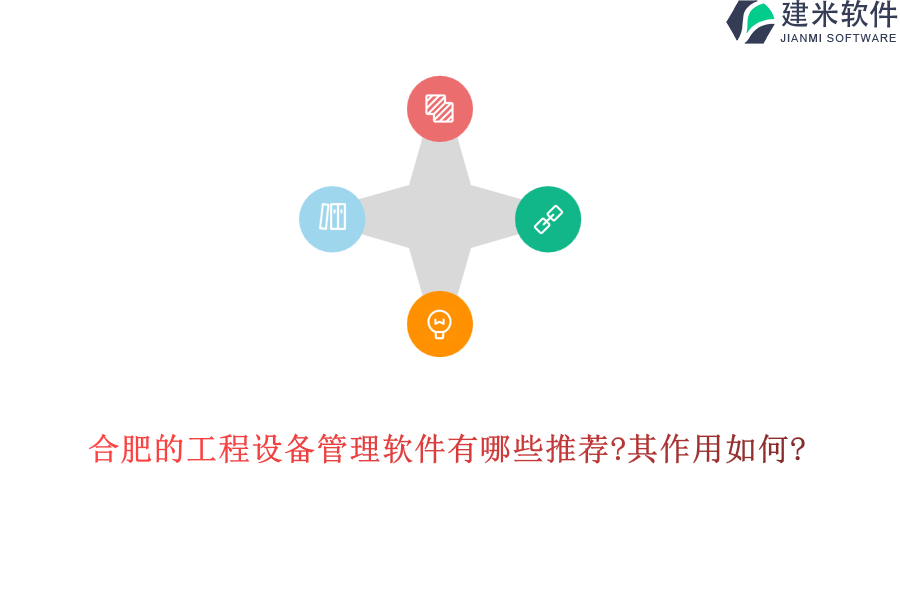 建米软件
JIANMI SOFTWARE

合肥的工程设备管理软件有哪些推荐?其作用如何?